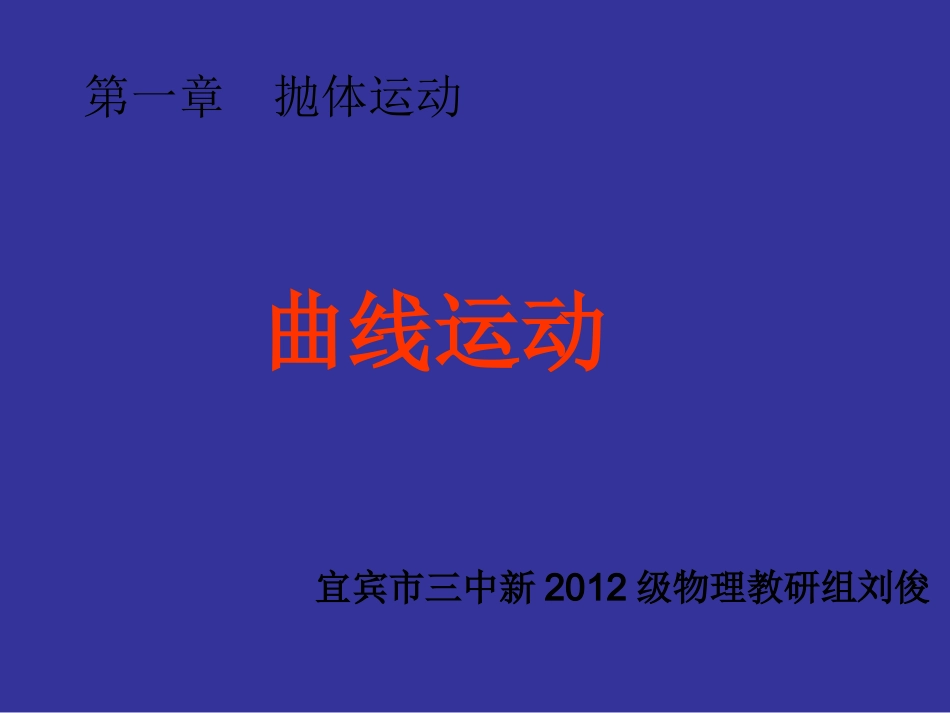 第一章　抛体运动

曲线运动

宜宾市三中新 2012 级物理教研组刘俊